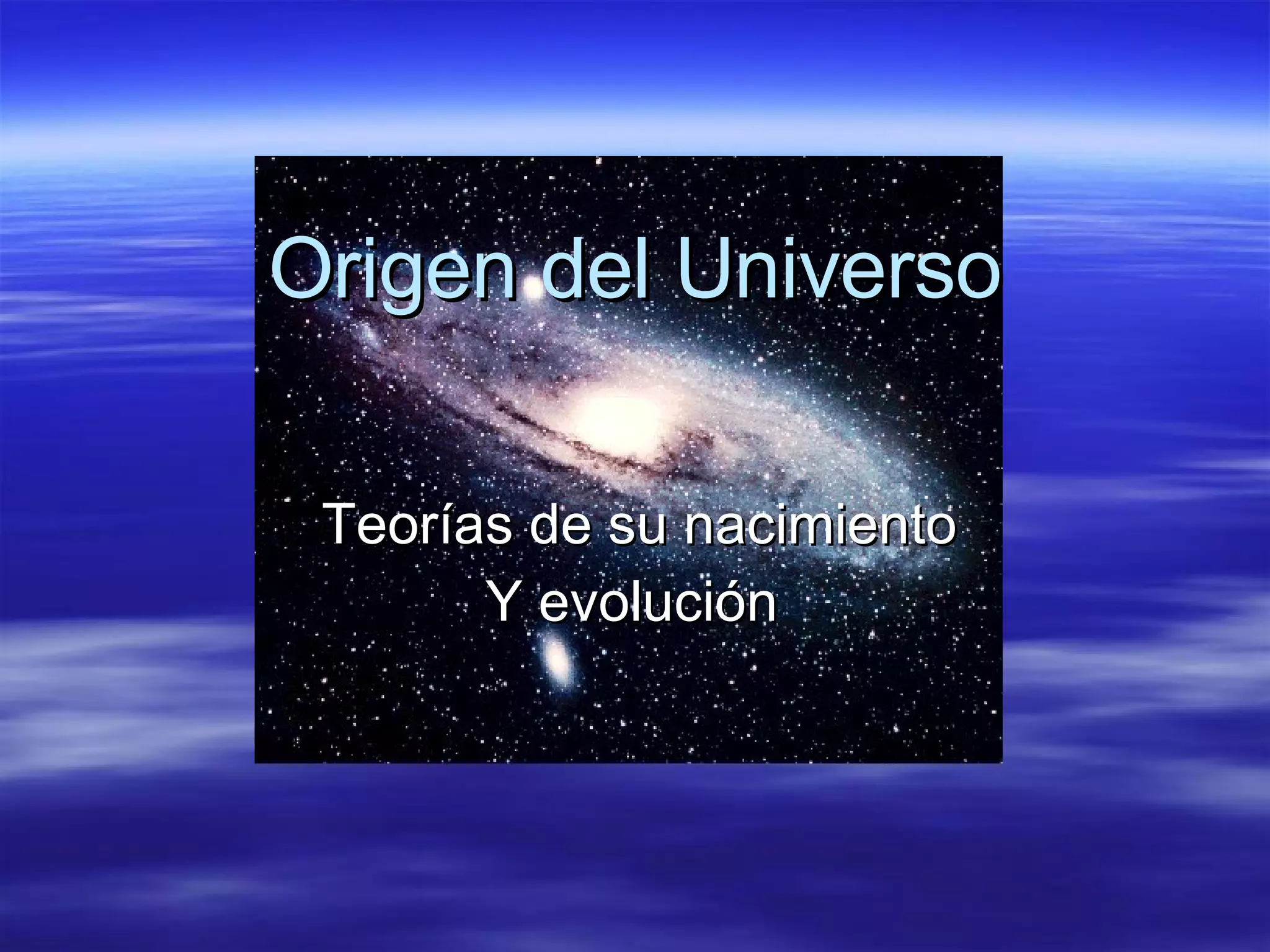 Origen del Universo

Teorías de su nacimiento
Y evolución